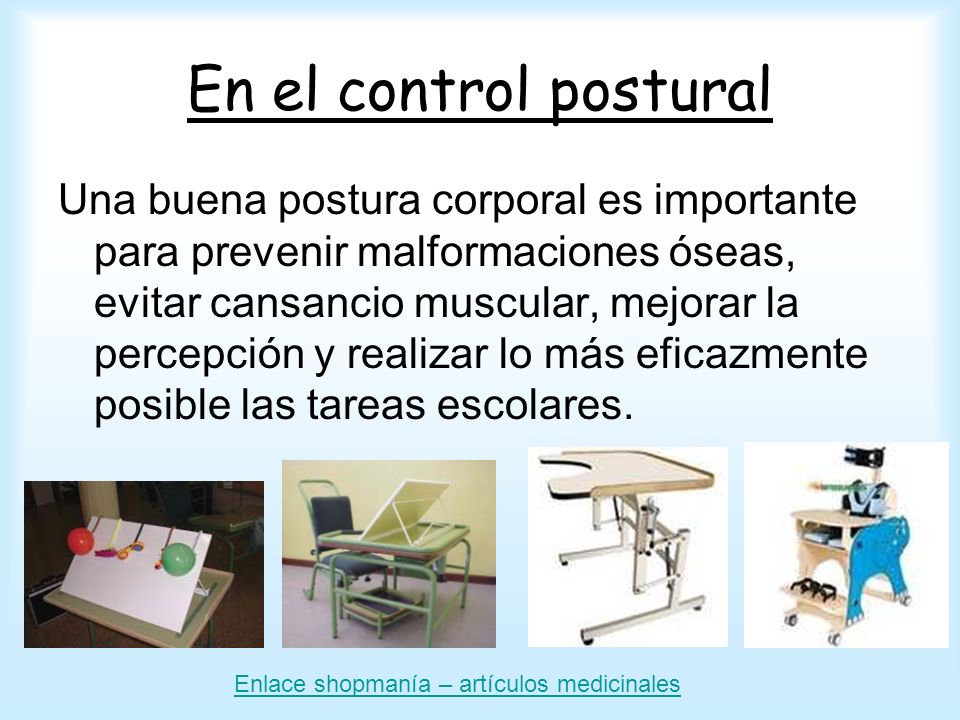 En el control postural

Una buena postura corporal es importante para prevenir malformaciones óseas, evitar cansancio muscular, mejorar la percepción y realizar lo más eficazmente posible las tareas escolares.

Enlace shopmanía – artículos medicinales